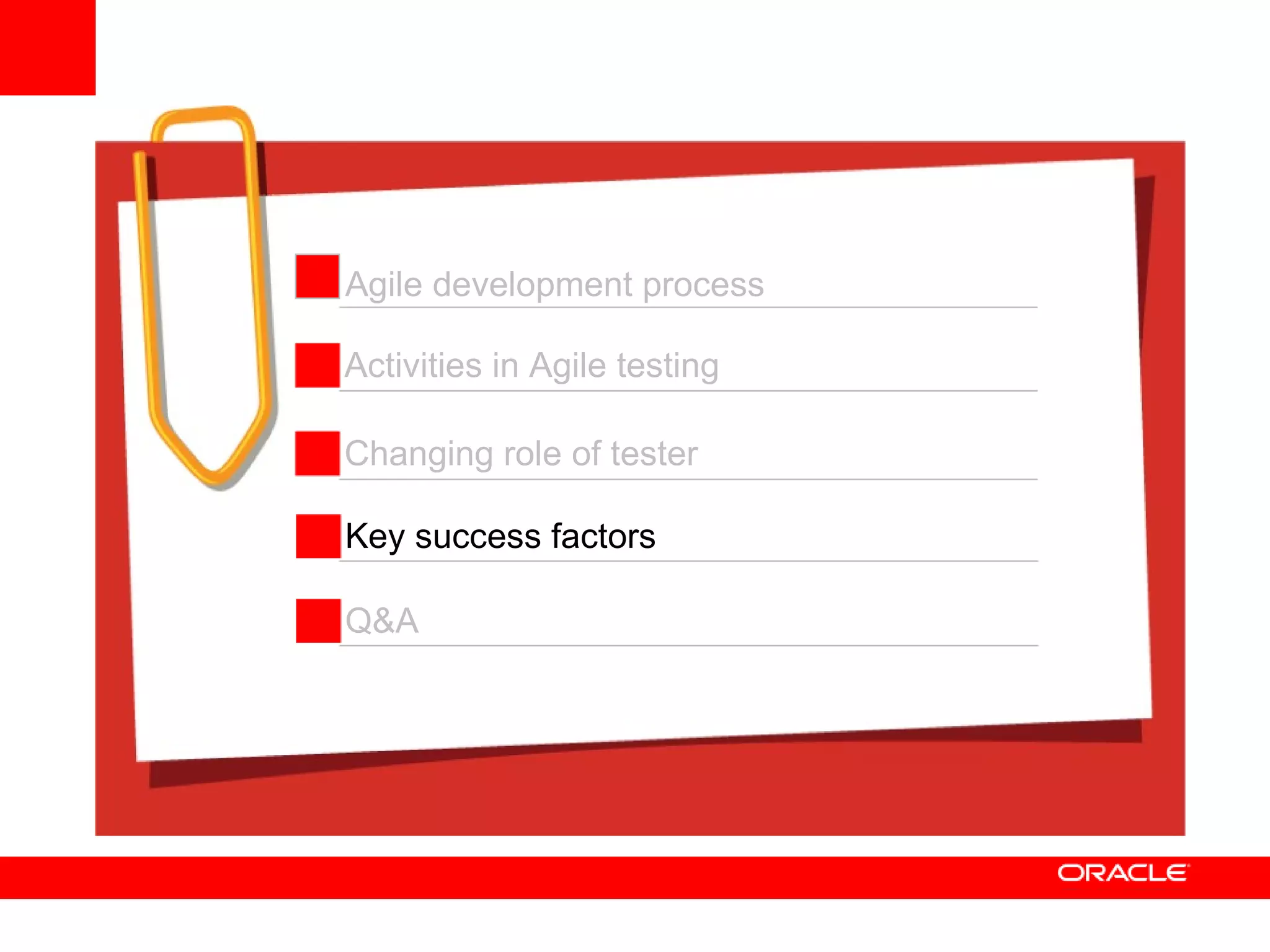 Agile development process

Activities in Agile testing

Changing role of tester

Key success factors

Q&A

ORACLE